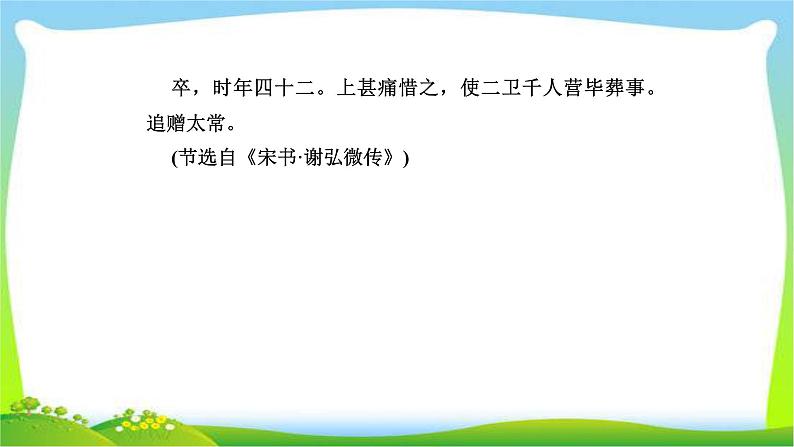 卒，时年四十二。上甚痛惜之，使二卫千人营毕葬事。追赠太常。

(节选自《宋书·谢弘微传》)